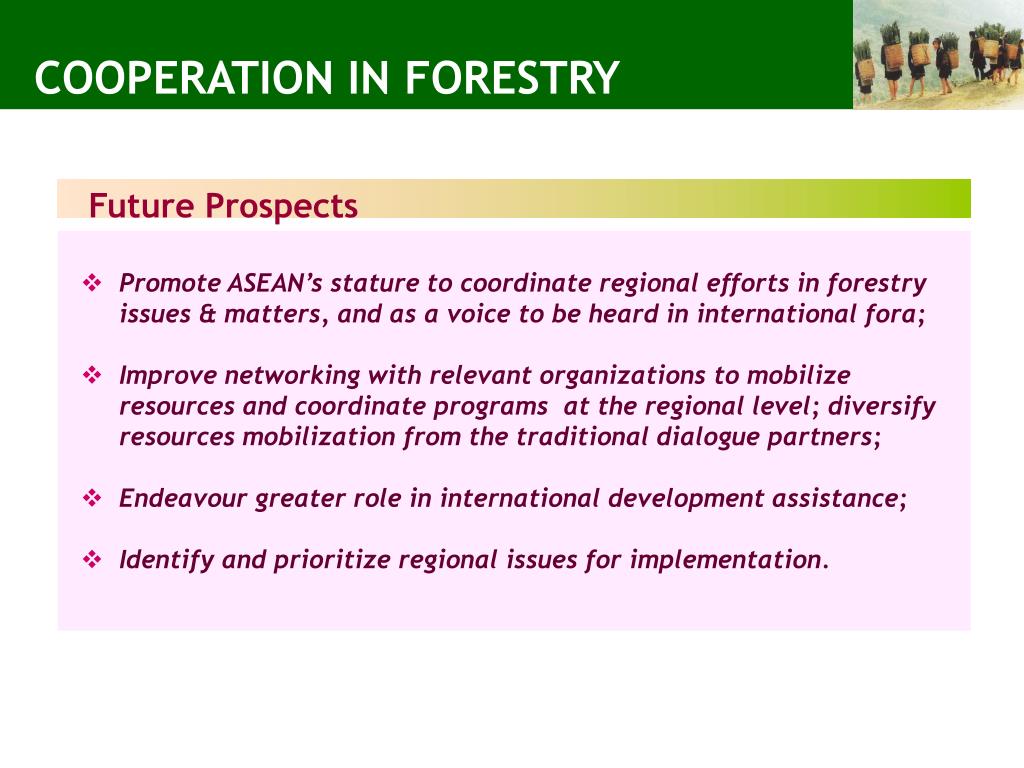 COOPERATION IN FORESTRY

Future Prospects

❖ Promote ASEAN’s stature to coordinate regional efforts in forestry issues & matters, and as a voice to be heard in international fora;

❖ Improve networking with relevant organizations to mobilize resources and coordinate programs at the regional level; diversify resources mobilization from the traditional dialogue partners;

❖ Endeavour greater role in international development assistance;

❖ Identify and prioritize regional issues for implementation.